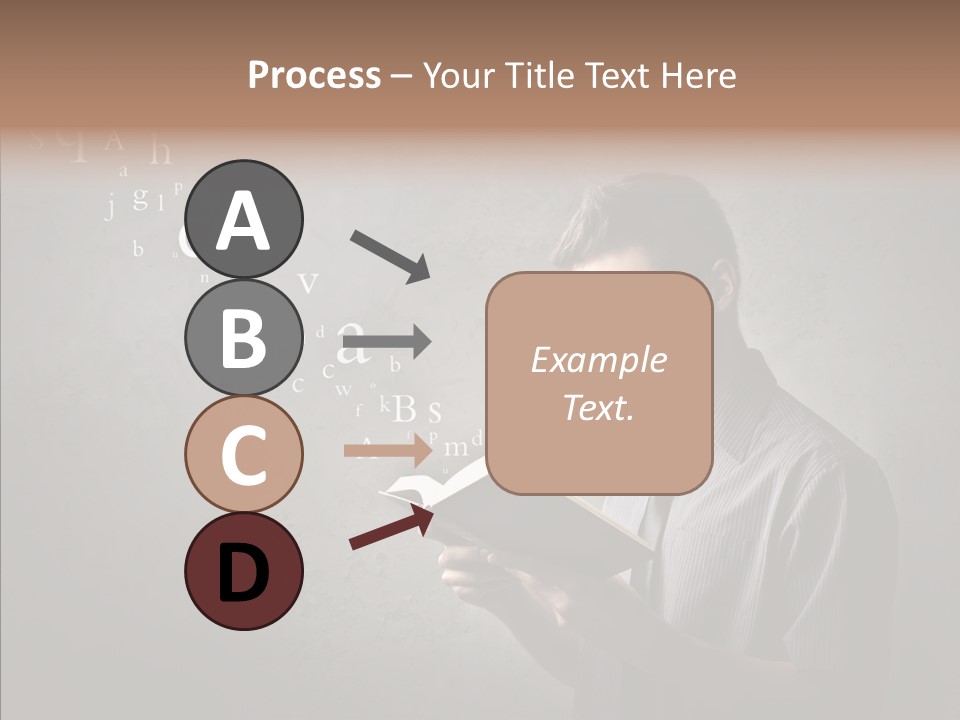 Process – Your Title Text Here

A

B

C

D

Example Text.